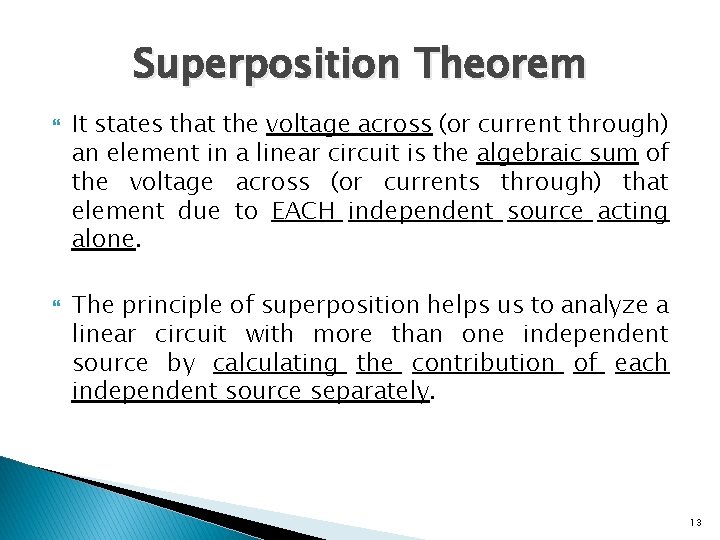 Superposition Theorem

It states that the voltage across (or current through) an element in a linear circuit is the algebraic sum of the voltage across (or currents through) that element due to EACH independent source acting alone.

The principle of superposition helps us to analyze a linear circuit with more than one independent source by calculating the contribution of each independent source separately.

13